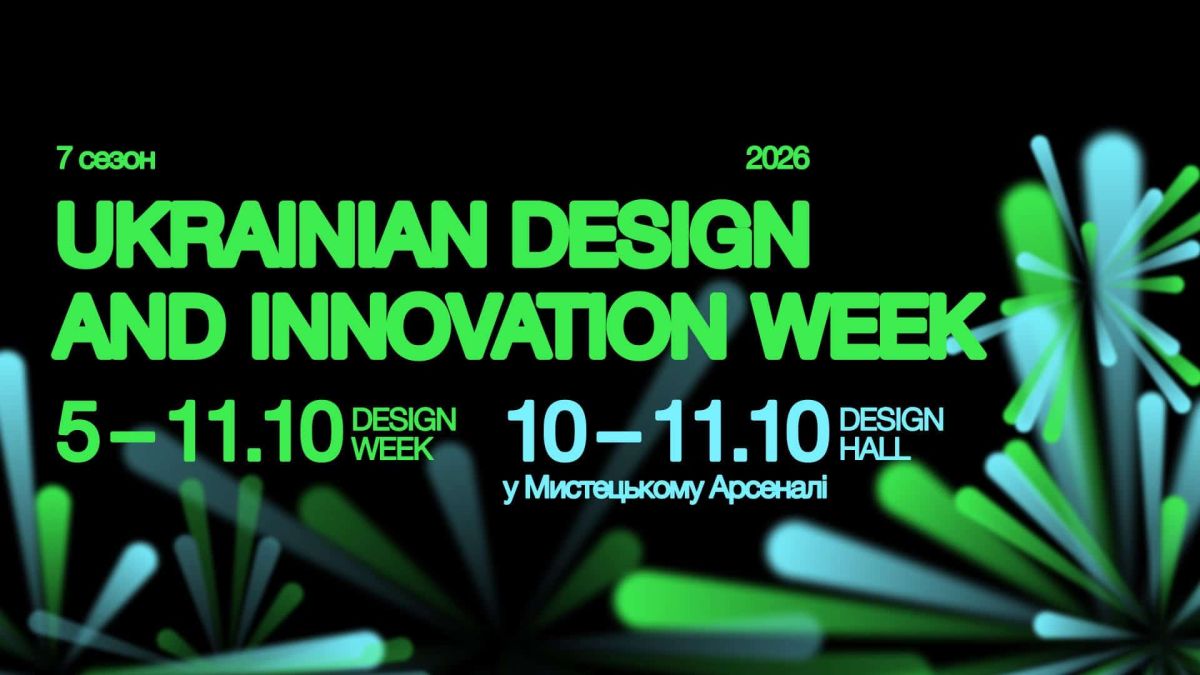 7 сезон

2026

UKRAINIAN DESIGN AND INNOVATION WEEK

5 – 11.10 DESIGN WEEK

10 – 11.10 DESIGN HALL

у Мистецькому Арсеналі